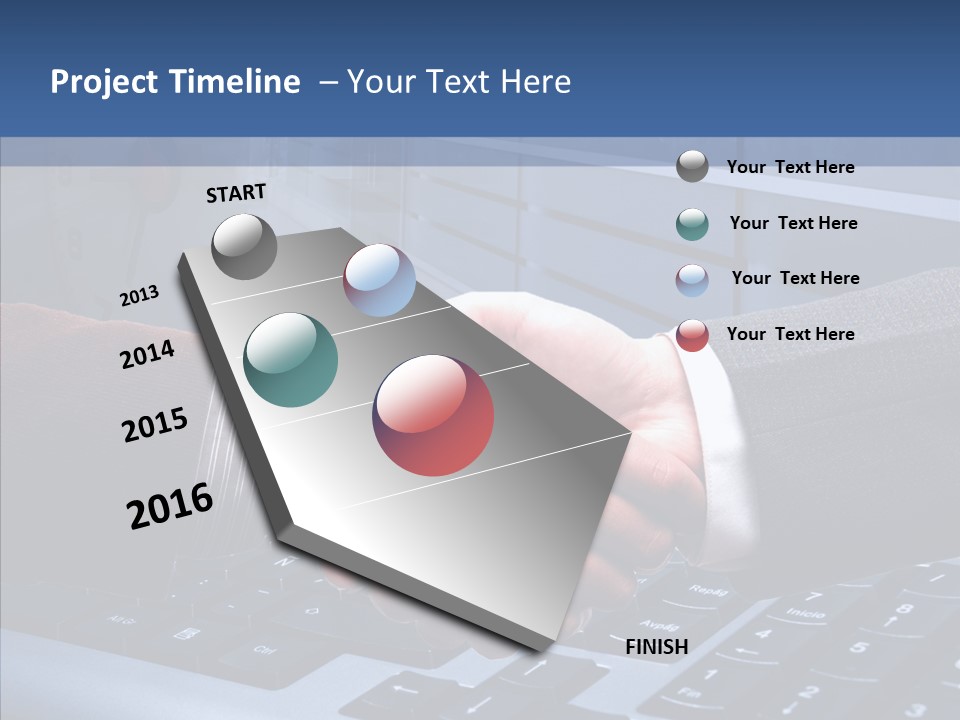 Project Timeline – Your Text Here

START

2013

2014

2015

2016

FINISH

Your Text Here

Your Text Here

Your Text Here

Your Text Here